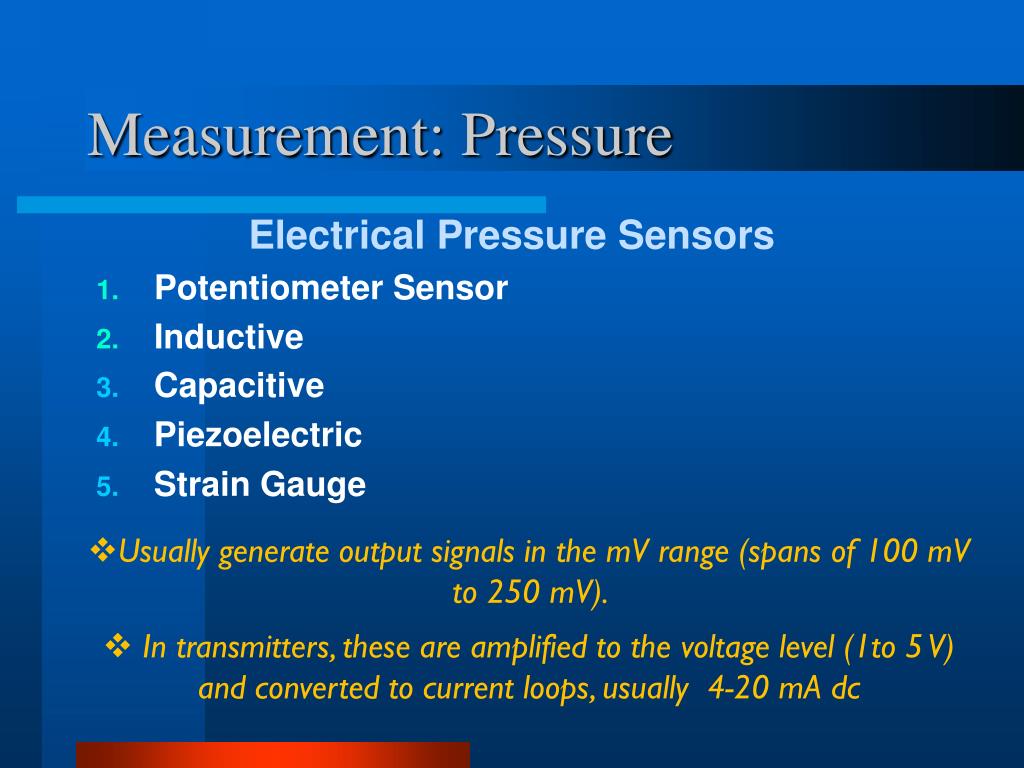 Measurement: Pressure

Electrical Pressure Sensors

1. Potentiometer Sensor
2. Inductive
3. Capacitive
4. Piezoelectric
5. Strain Gauge

❖Usually generate output signals in the mV range (spans of 100 mV to 250 mV).

❖ In transmitters, these are amplified to the voltage level (1to 5 V) and converted to current loops, usually 4-20 mA dc